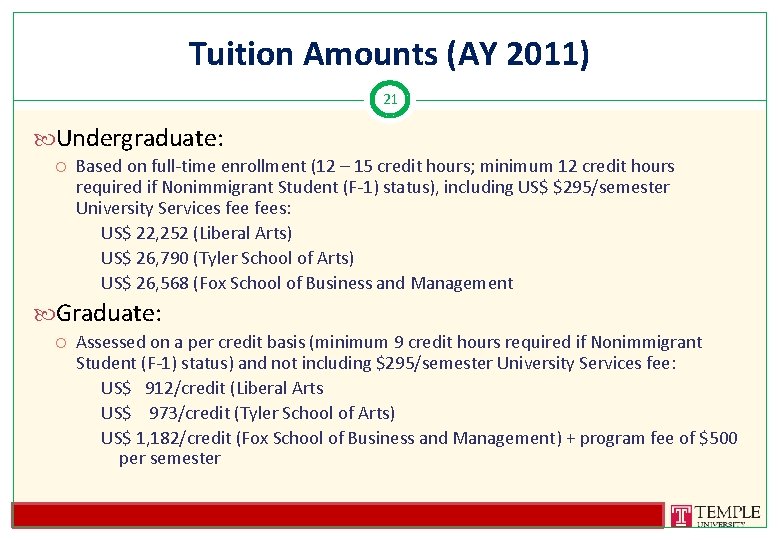 Tuition Amounts (AY 2011)

21

Undergraduate:

Based on full-time enrollment (12 – 15 credit hours; minimum 12 credit hours required if Nonimmigrant Student (F-1) status), including US$ $295/semester University Services fee fees:

US$ 22,252 (Liberal Arts)

US$ 26,790 (Tyler School of Arts)

US$ 26,568 (Fox School of Business and Management

Graduate:

Assessed on a per credit basis (minimum 9 credit hours required if Nonimmigrant Student (F-1) status) and not including $295/semester University Services fee:

US$ 912/credit (Liberal Arts

US$ 973/credit (Tyler School of Arts)

US$ 1,182/credit (Fox School of Business and Management) + program fee of $500 per semester

TEMPLE UNIVERSITY